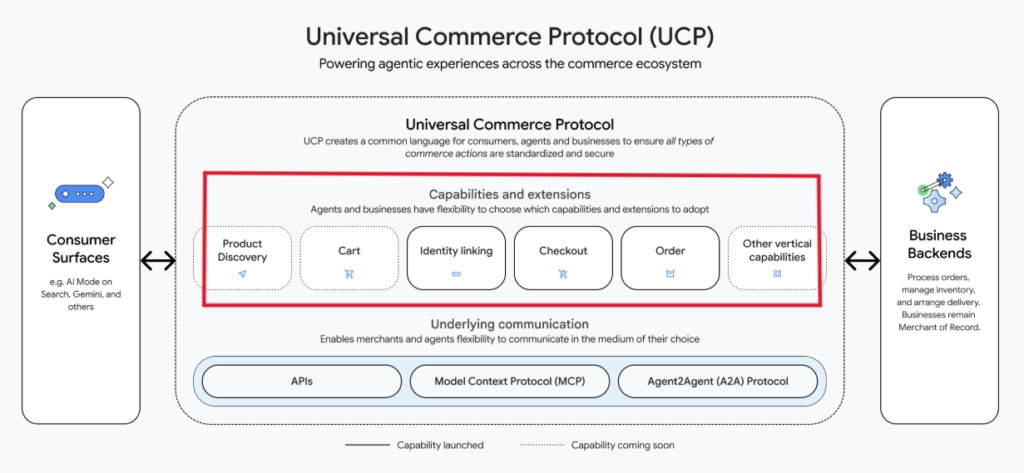 Universal Commerce Protocol (UCP)
Powering agentic experiences across the commerce ecosystem

Consumer Surfaces
e.g. AI Mode on Search, Gemini, and others

Universal Commerce Protocol
UCP creates a common language for consumers, agents and businesses to ensure all types of commerce actions are standardized and secure

Capabilities and extensions
Agents and businesses have flexibility to choose which capabilities and extensions to adopt

Product Discovery
Cart
Identity linking
Checkout
Order
Other vertical capabilities

Underlying communication
Enables merchants and agents flexibility to communicate in the medium of their choice

APIs
Model Context Protocol (MCP)
Agent2Agent (A2A) Protocol

Business Backends
Process orders, manage inventory, and arrange delivery. Businesses remain Merchant of Record.

Capability launched
Capability coming soon